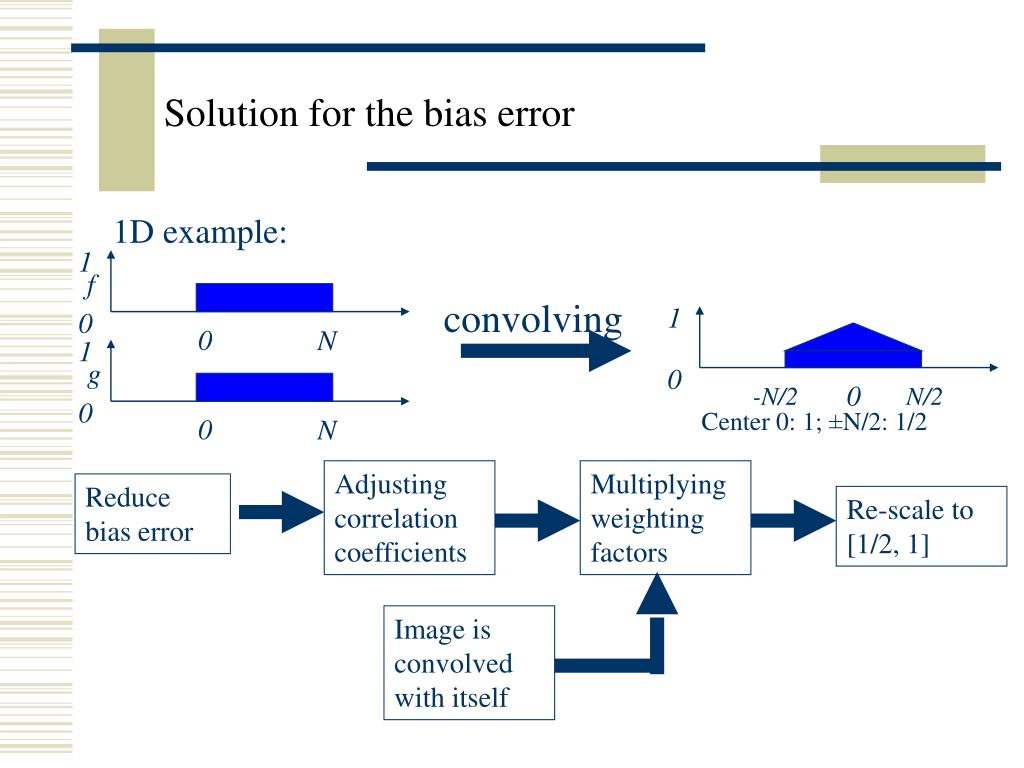 Solution for the bias error

1D example:

1
f
0

0 N

1
g
0

0 N

convolving

1

0

-N/2 0 N/2

Center 0: 1; ±N/2: 1/2

Reduce bias error

Adjusting correlation coefficients

Multiplying weighting factors

Re-scale to [1/2, 1]

Image is convolved with itself